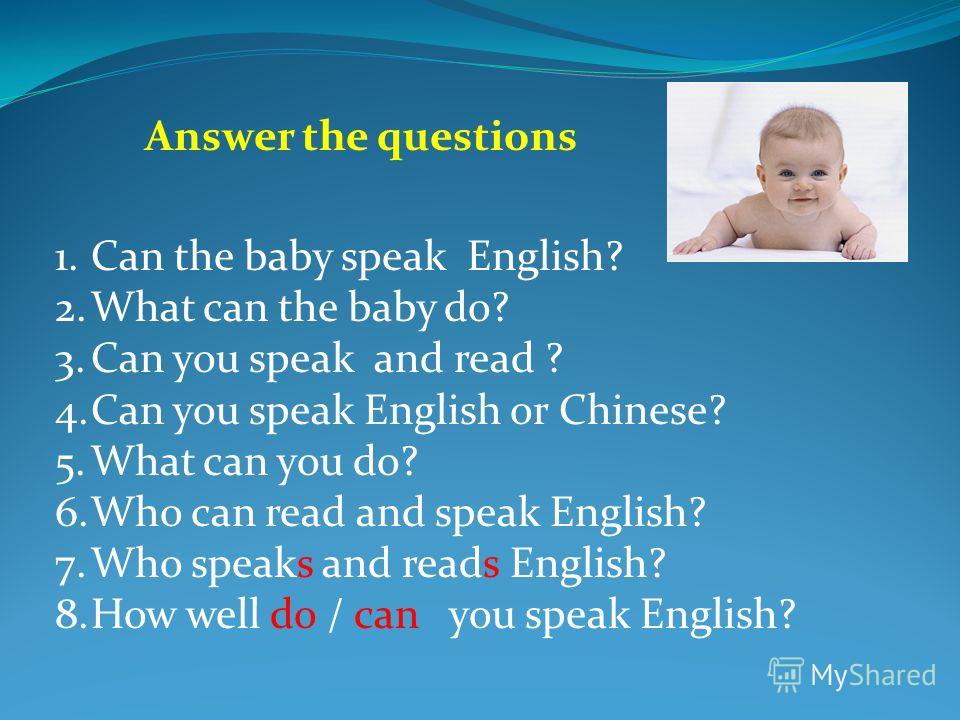 Answer the questions

1. Can the baby speak English?
2. What can the baby do?
3. Can you speak and read ?
4. Can you speak English or Chinese?
5. What can you do?
6. Who can read and speak English?
7. Who speaks and reads English?
8. How well do / can you speak English?

MyShared